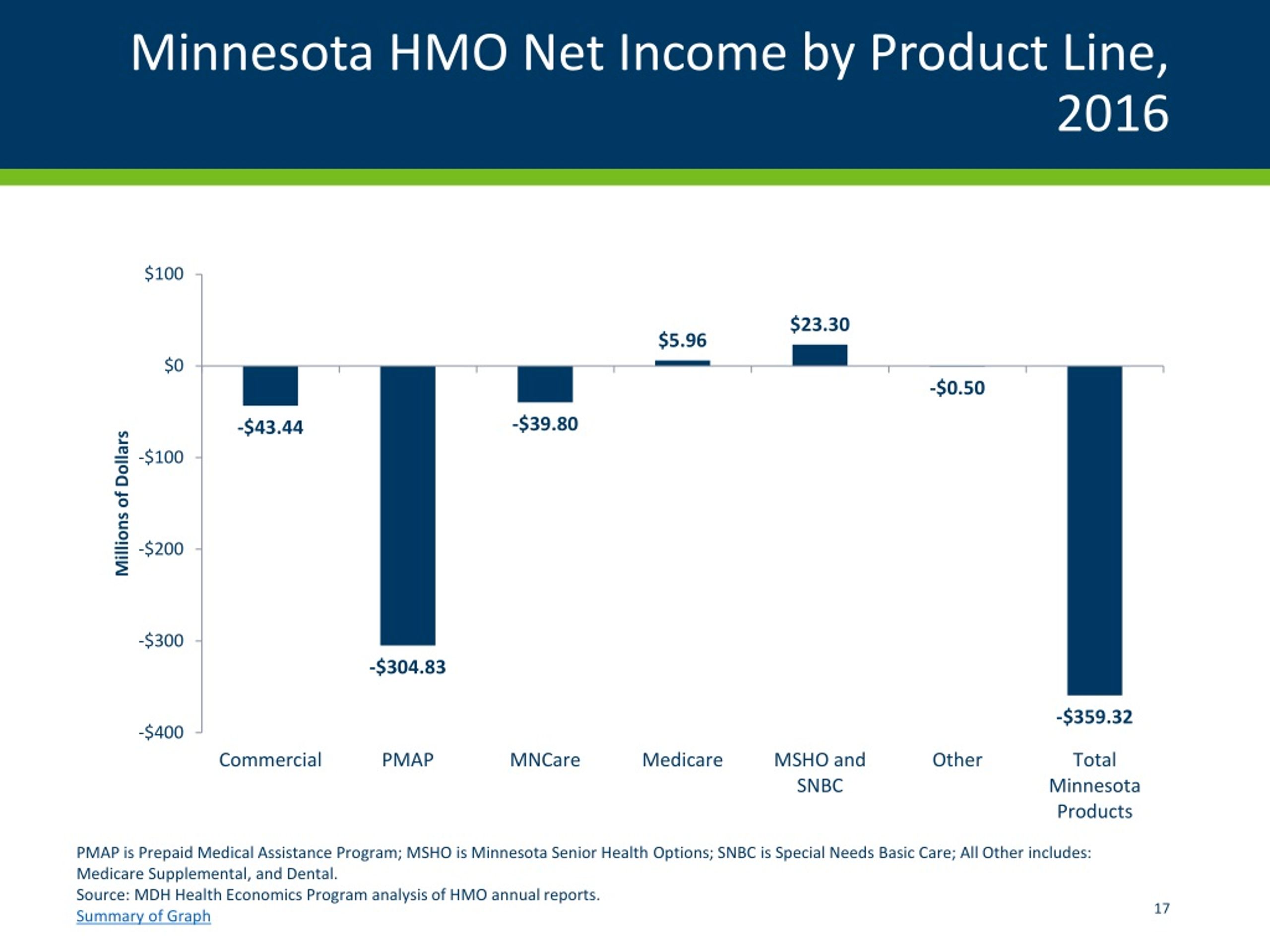 Minnesota HMO Net Income by Product Line, 2016

Millions of Dollars

$100
$0
-$100
-$200
-$300
-$400

-$43.44
-$304.83
-$39.80
$5.96
$23.30
-$0.50
-$359.32

Commercial
PMAP
MNCare
Medicare
MSHO and SNBC
Other
Total Minnesota Products

PMAP is Prepaid Medical Assistance Program; MSHO is Minnesota Senior Health Options; SNBC is Special Needs Basic Care; All Other includes: Medicare Supplemental, and Dental.
Source: MDH Health Economics Program analysis of HMO annual reports.
Summary of Graph

17